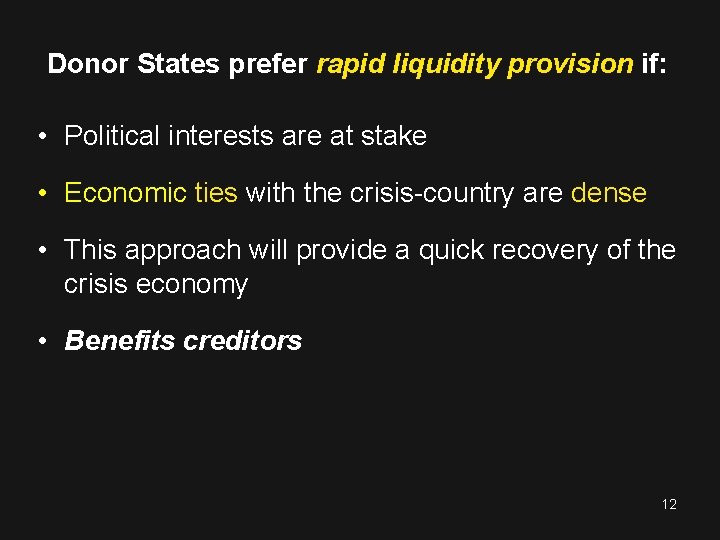 Donor States prefer rapid liquidity provision if:

• Political interests are at stake

• Economic ties with the crisis-country are dense

• This approach will provide a quick recovery of the crisis economy

• Benefits creditors

12